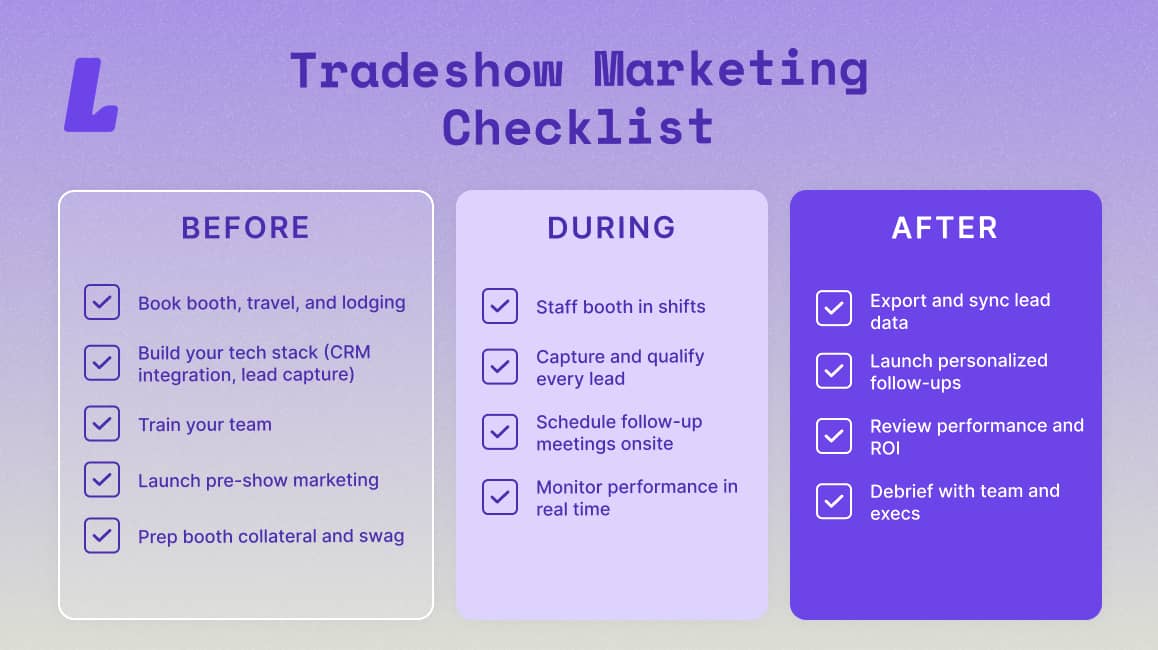 L

Tradeshow Marketing Checklist

BEFORE

Book booth, travel, and lodging

Build your tech stack (CRM integration, lead capture)

Train your team

Launch pre-show marketing

Prep booth collateral and swag

DURING

Staff booth in shifts

Capture and qualify every lead

Schedule follow-up meetings onsite

Monitor performance in real time

AFTER

Export and sync lead data

Launch personalized follow-ups

Review performance and ROI

Debrief with team and execs